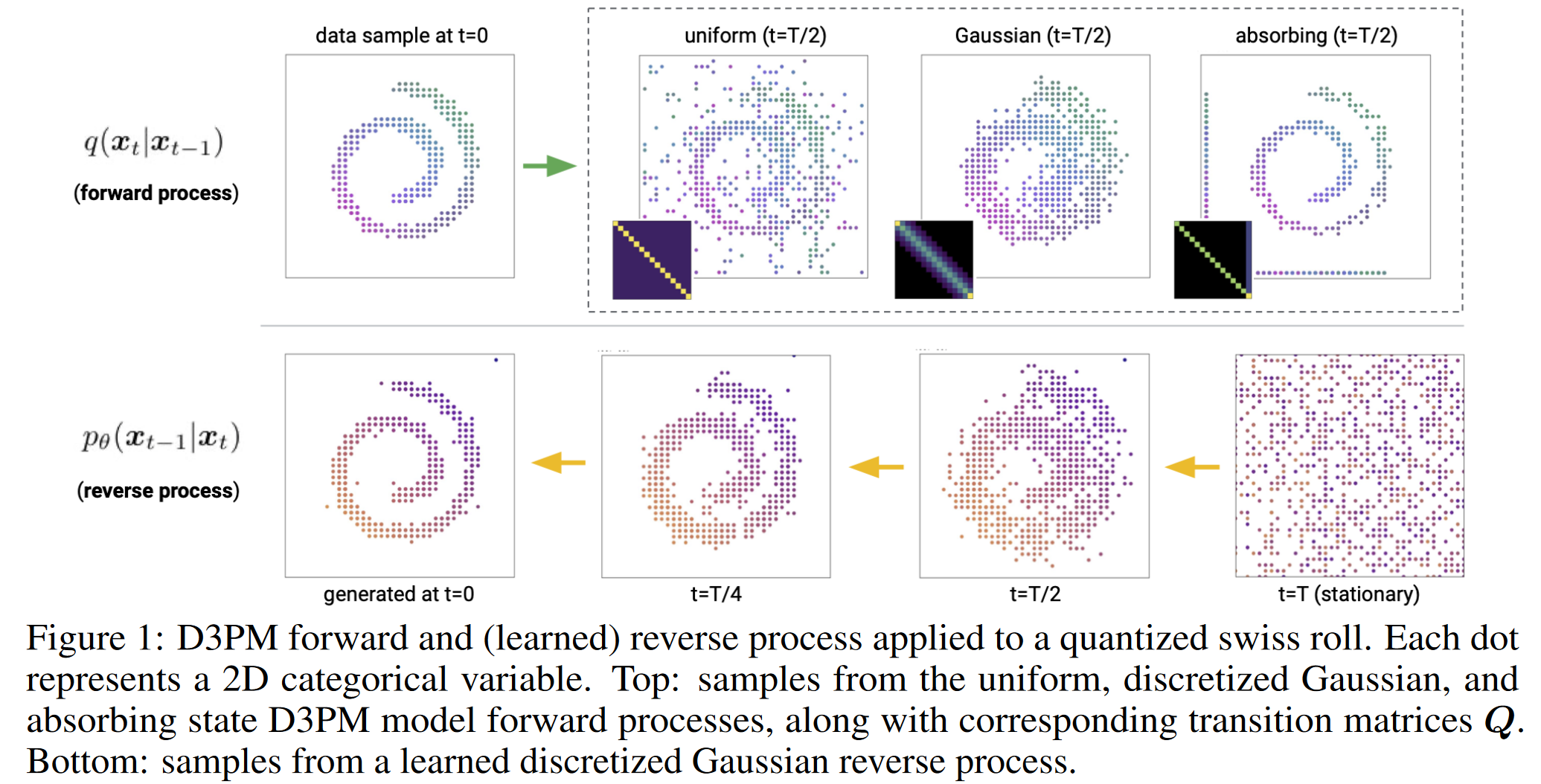 data sample at t=0

uniform (t=T/2)

Gaussian (t=T/2)

absorbing (t=T/2)

$q(\boldsymbol{x}_t|\boldsymbol{x}_{t-1})$

(forward process)

$p_\theta(\boldsymbol{x}_{t-1}|\boldsymbol{x}_t)$

(reverse process)

generated at t=0

t=T/4

t=T/2

t=T (stationary)

Figure 1: D3PM forward and (learned) reverse process applied to a quantized swiss roll. Each dot represents a 2D categorical variable. Top: samples from the uniform, discretized Gaussian, and absorbing state D3PM model forward processes, along with corresponding transition matrices $\boldsymbol{Q}$. Bottom: samples from a learned discretized Gaussian reverse process.